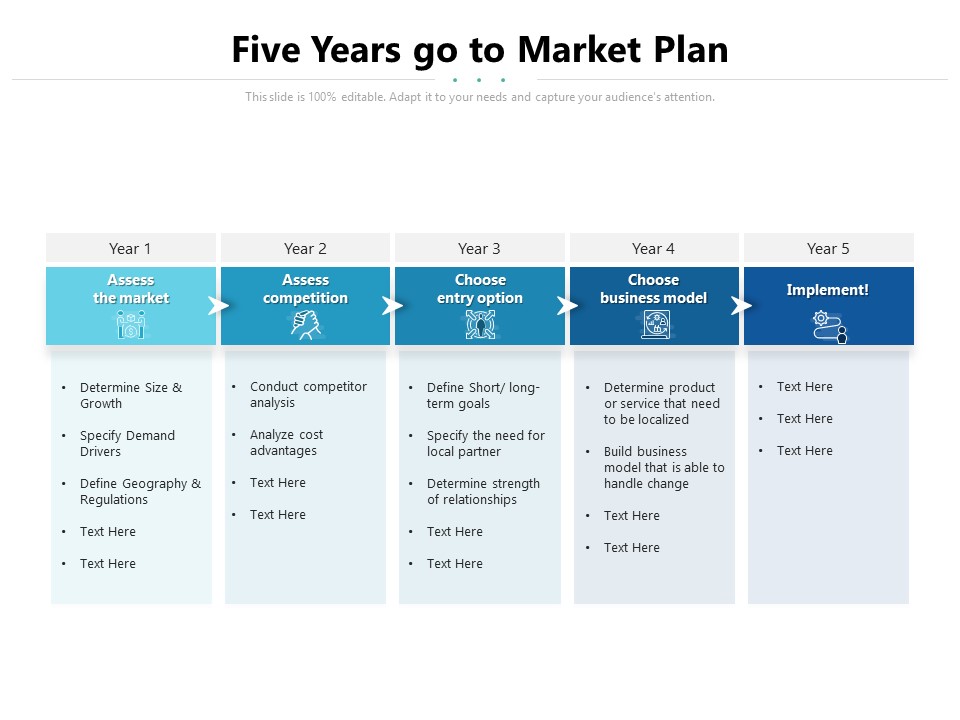 Five Years go to Market Plan

This slide is 100% editable. Adapt it to your needs and capture your audience's attention.

Year 1

Assess the market

- Determine Size & Growth
- Specify Demand Drivers
- Define Geography & Regulations
- Text Here
- Text Here

Year 2

Assess competition

- Conduct competitor analysis
- Analyze cost advantages
- Text Here
- Text Here

Year 3

Choose entry option

- Define Short/ long-term goals
- Specify the need for local partner
- Determine strength of relationships
- Text Here
- Text Here

Year 4

Choose business model

- Determine product or service that need to be localized
- Build business model that is able to handle change
- Text Here
- Text Here

Year 5

Implement!

- Text Here
- Text Here
- Text Here